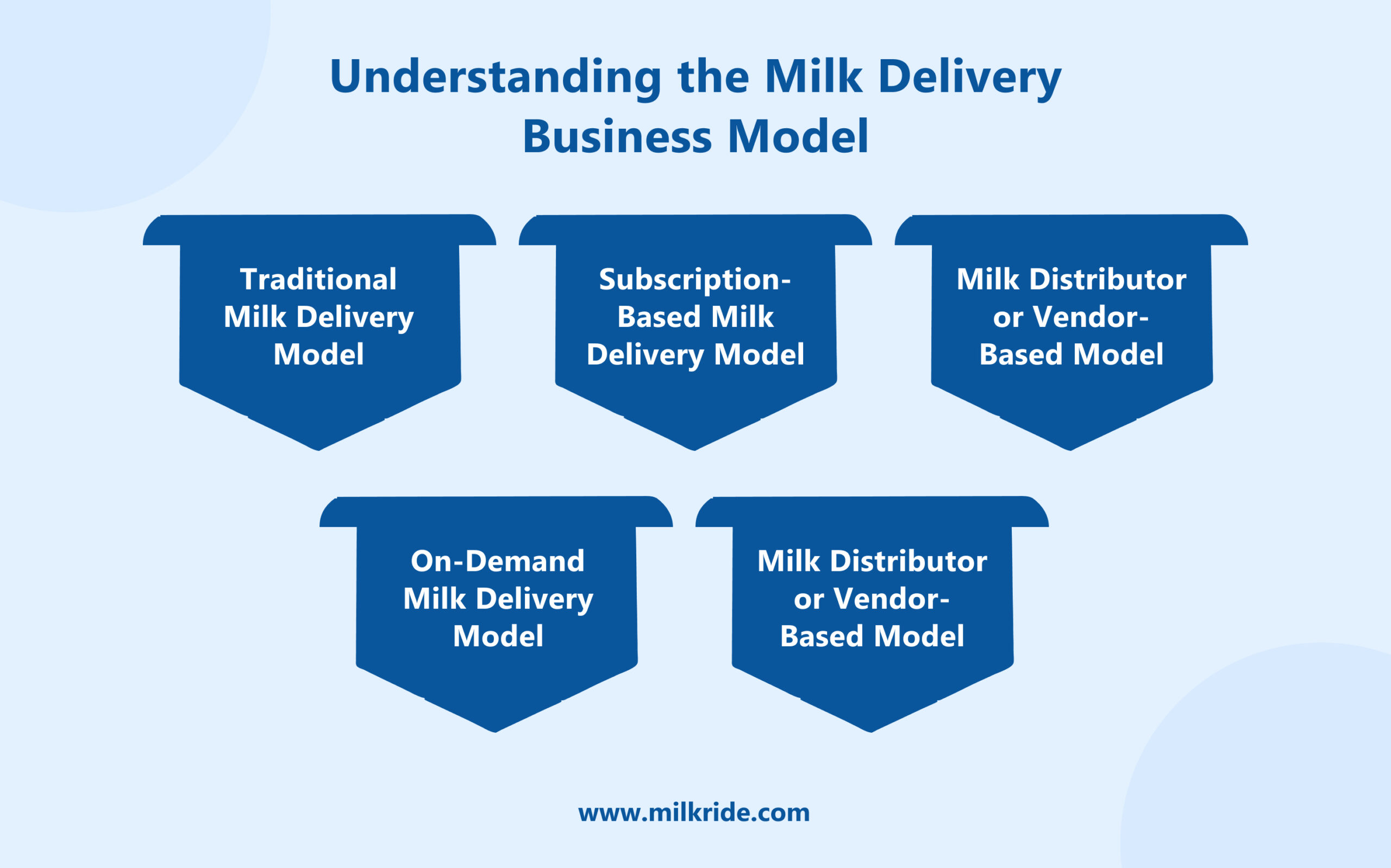 Understanding the Milk Delivery Business Model

Traditional Milk Delivery Model

Subscription-Based Milk Delivery Model

Milk Distributor or Vendor-Based Model

On-Demand Milk Delivery Model

Milk Distributor or Vendor-Based Model

www.milkride.com